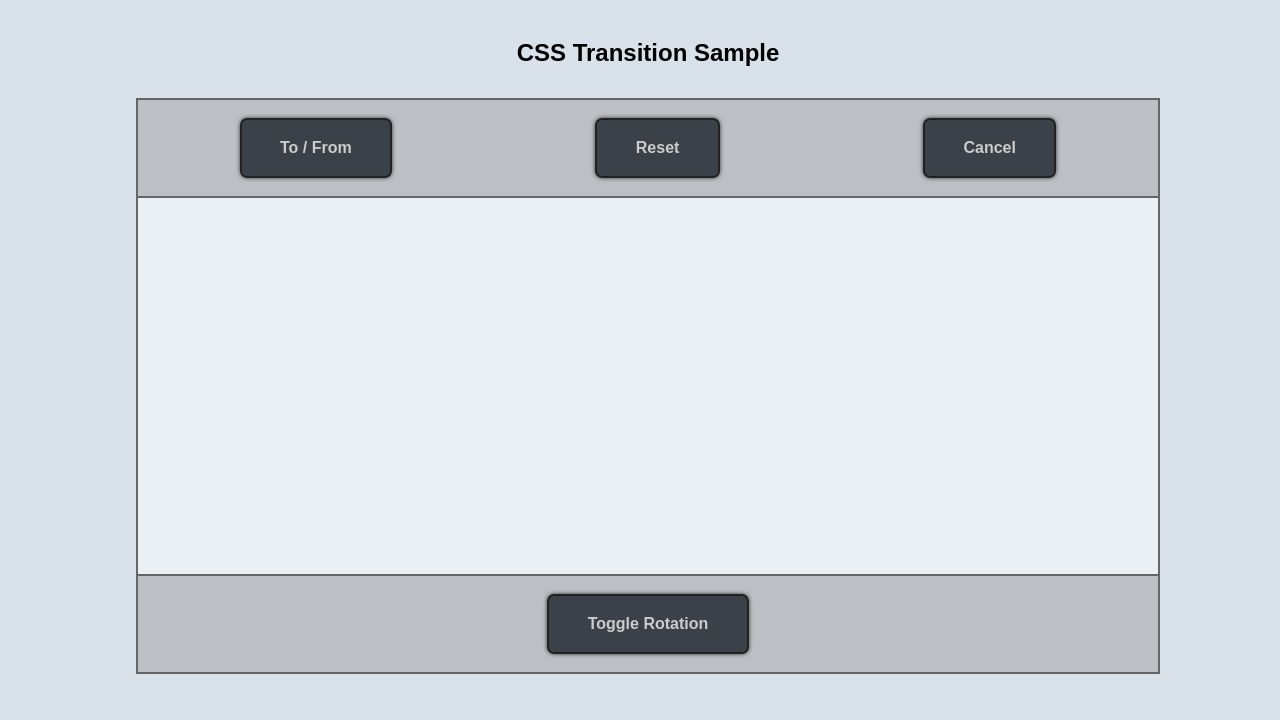 CSS Transition Sample

To / From

Reset

Cancel

Toggle Rotation